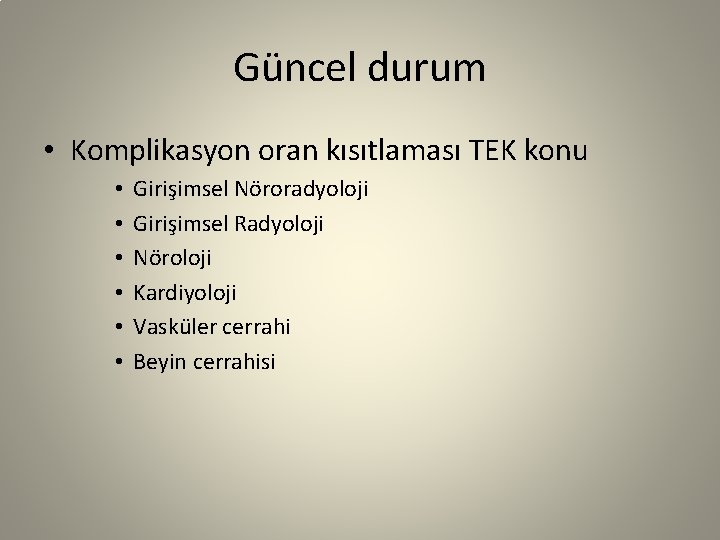 Güncel durum

• Komplikasyon oran kısıtlaması TEK konu
  • Girişimsel Nöroradyoloji
  • Girişimsel Radyoloji
  • Nöroloji
  • Kardiyoloji
  • Vasküler cerrahi
  • Beyin cerrahisi